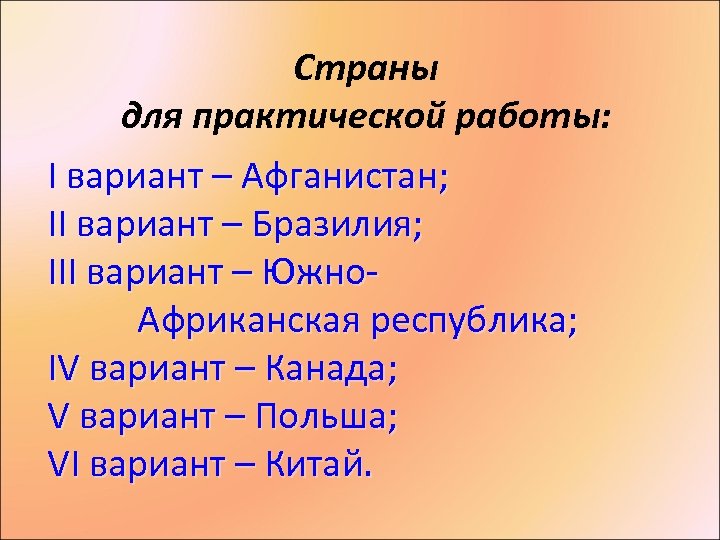 Страны
для практической работы:

I вариант – Афганистан;
II вариант – Бразилия;
III вариант – Южно-Африканская республика;
IV вариант – Канада;
V вариант – Польша;
VI вариант – Китай.